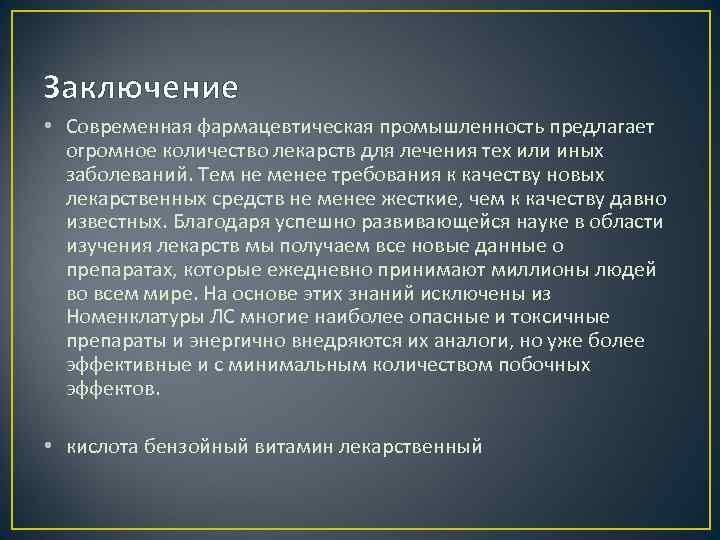 Заключение

• Современная фармацевтическая промышленность предлагает огромное количество лекарств для лечения тех или иных заболеваний. Тем не менее требования к качеству новых лекарственных средств не менее жесткие, чем к качеству давно известных. Благодаря успешно развивающейся науке в области изучения лекарств мы получаем все новые данные о препаратах, которые ежедневно принимают миллионы людей во всем мире. На основе этих знаний исключены из Номенклатуры ЛС многие наиболее опасные и токсичные препараты и энергично внедряются их аналоги, но уже более эффективные и с минимальным количеством побочных эффектов.

• кислота бензойный витамин лекарственный